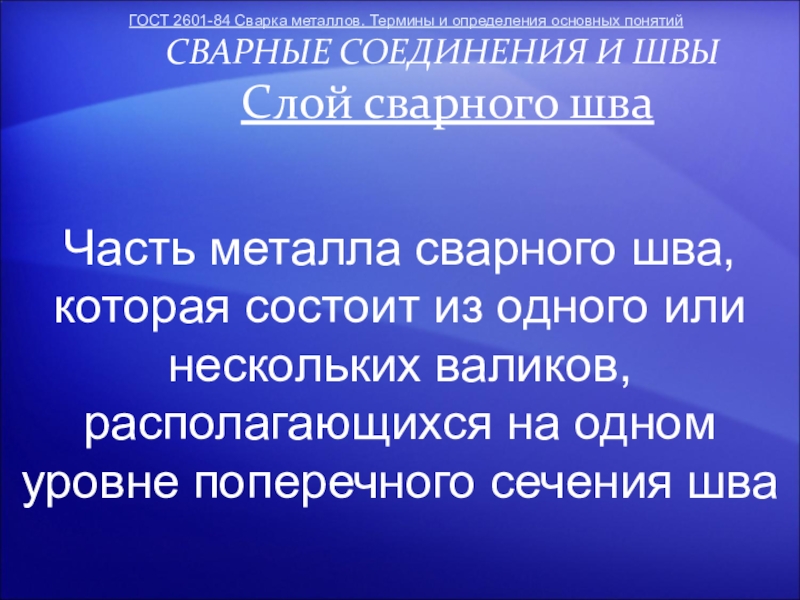 ГОСТ 2601-84 Сварка металлов. Термины и определения основных понятий

СВАРНЫЕ СОЕДИНЕНИЯ И ШВЫ

Слой сварного шва

Часть металла сварного шва, которая состоит из одного или нескольких валиков, располагающихся на одном уровне поперечного сечения шва